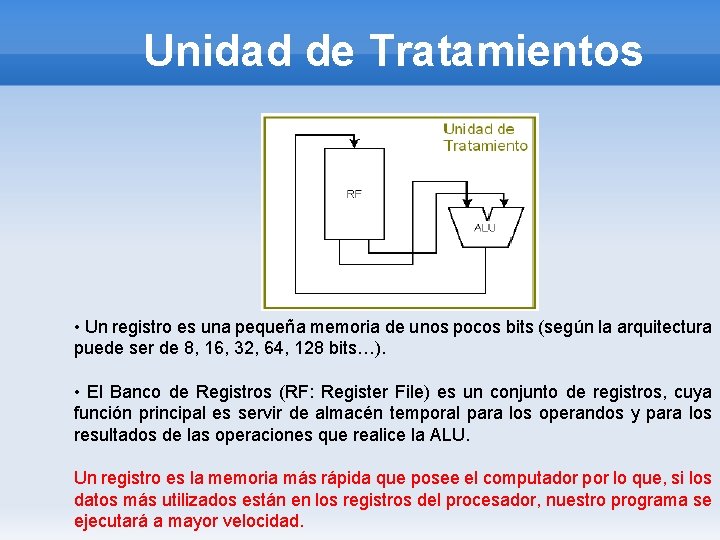 Unidad de Tratamientos

Unidad de Tratamiento

RF

ALU

• Un registro es una pequeña memoria de unos pocos bits (según la arquitectura puede ser de 8, 16, 32, 64, 128 bits…).

• El Banco de Registros (RF: Register File) es un conjunto de registros, cuya función principal es servir de almacén temporal para los operandos y para los resultados de las operaciones que realice la ALU.

Un registro es la memoria más rápida que posee el computador por lo que, si los datos más utilizados están en los registros del procesador, nuestro programa se ejecutará a mayor velocidad.